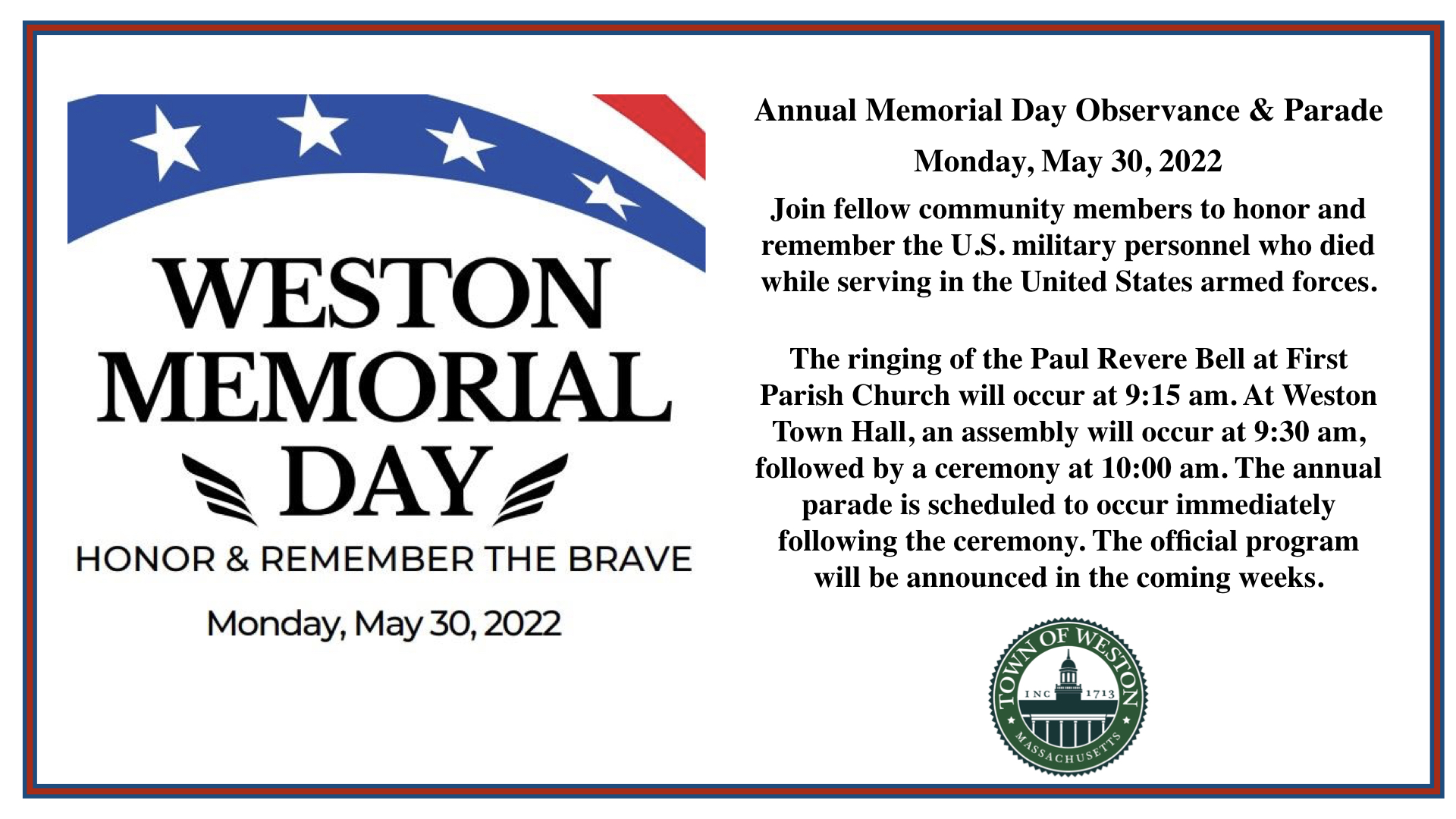 WESTON MEMORIAL DAY

HONOR & REMEMBER THE BRAVE

Monday, May 30, 2022

Annual Memorial Day Observance & Parade

Monday, May 30, 2022

Join fellow community members to honor and remember the U.S. military personnel who died while serving in the United States armed forces.

The ringing of the Paul Revere Bell at First Parish Church will occur at 9:15 am. At Weston Town Hall, an assembly will occur at 9:30 am, followed by a ceremony at 10:00 am. The annual parade is scheduled to occur immediately following the ceremony. The official program will be announced in the coming weeks.

TOWN OF WESTON
INC 1713
MASSACHUSETTS